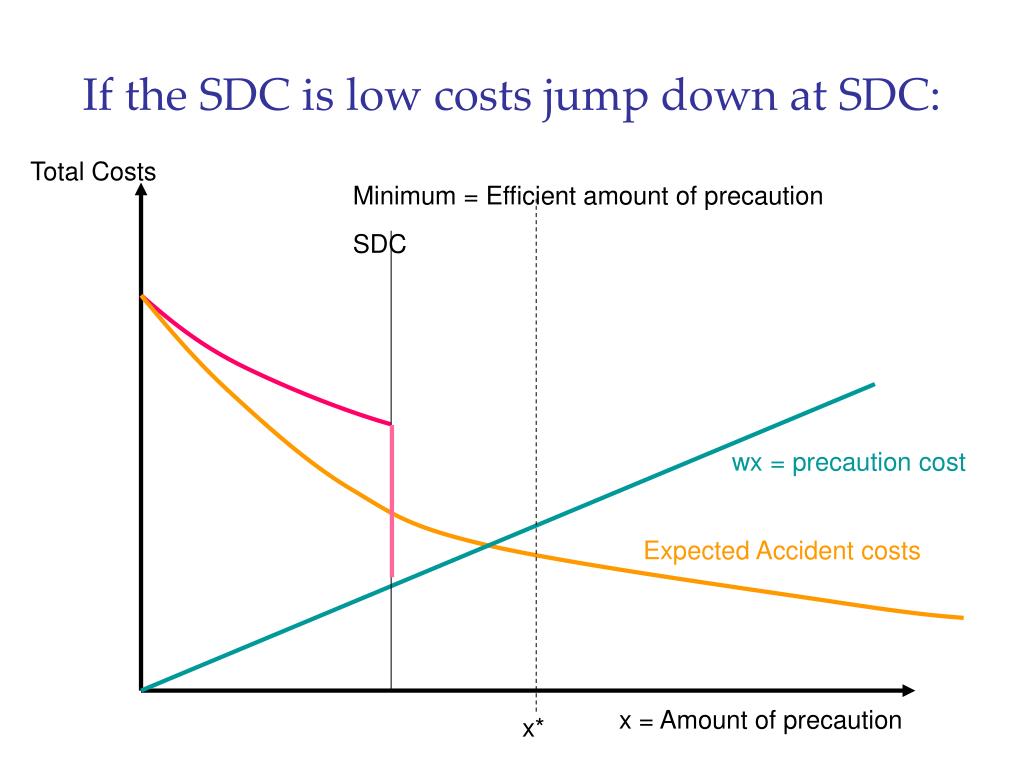 If the SDC is low costs jump down at SDC:

Total Costs

Minimum = Efficient amount of precaution

SDC

wx = precaution cost

Expected Accident costs

x*

x = Amount of precaution